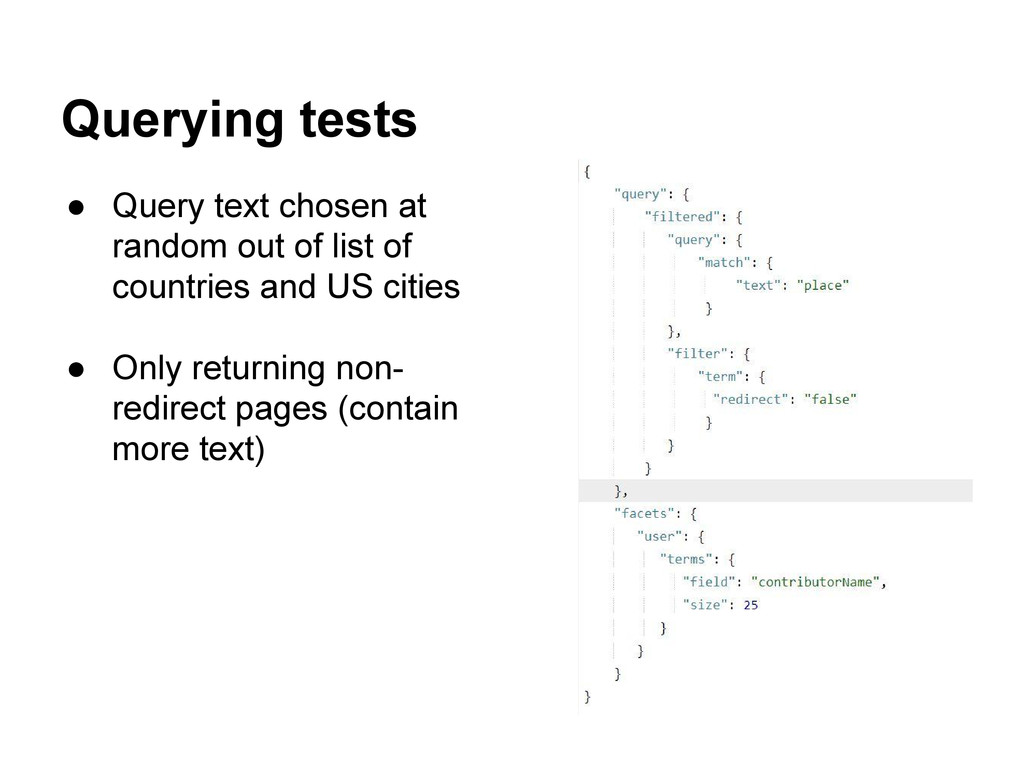 Querying tests

● Query text chosen at random out of list of countries and US cities

● Only returning non-redirect pages (contain more text)

{
    "query": {
        "filtered": {
            "query": {
                "match": {
                    "text": "place"
                }
            },
            "filter": {
                "term": {
                    "redirect": "false"
                }
            }
        }
    },
    "facets": {
        "user": {
            "terms": {
                "field": "contributorName",
                "size": 25
            }
        }
    }
}